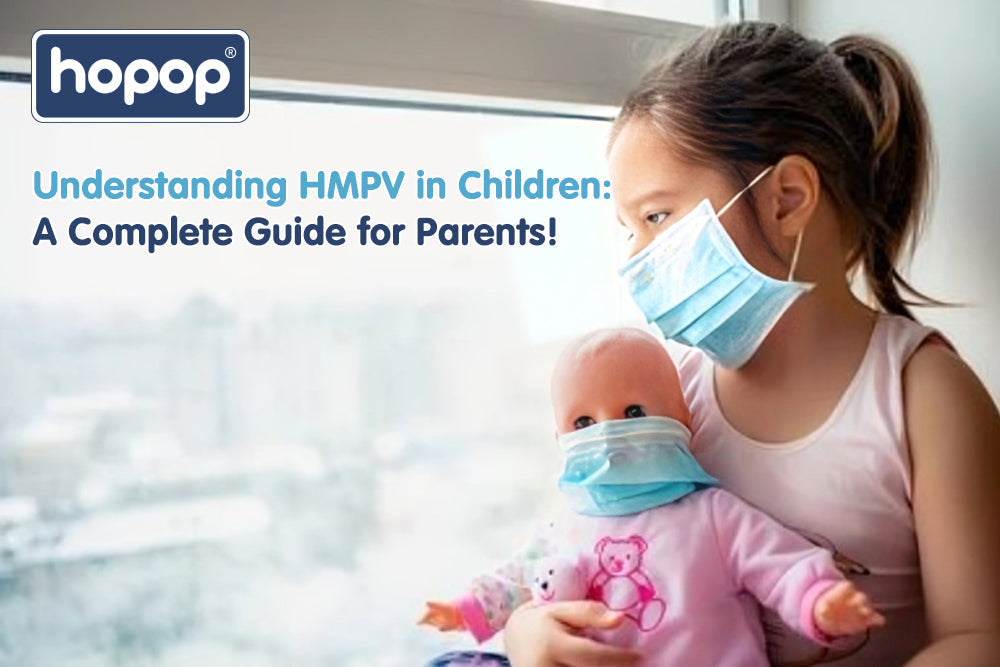 hopop®

Understanding HMPV in Children:
A Complete Guide for Parents!